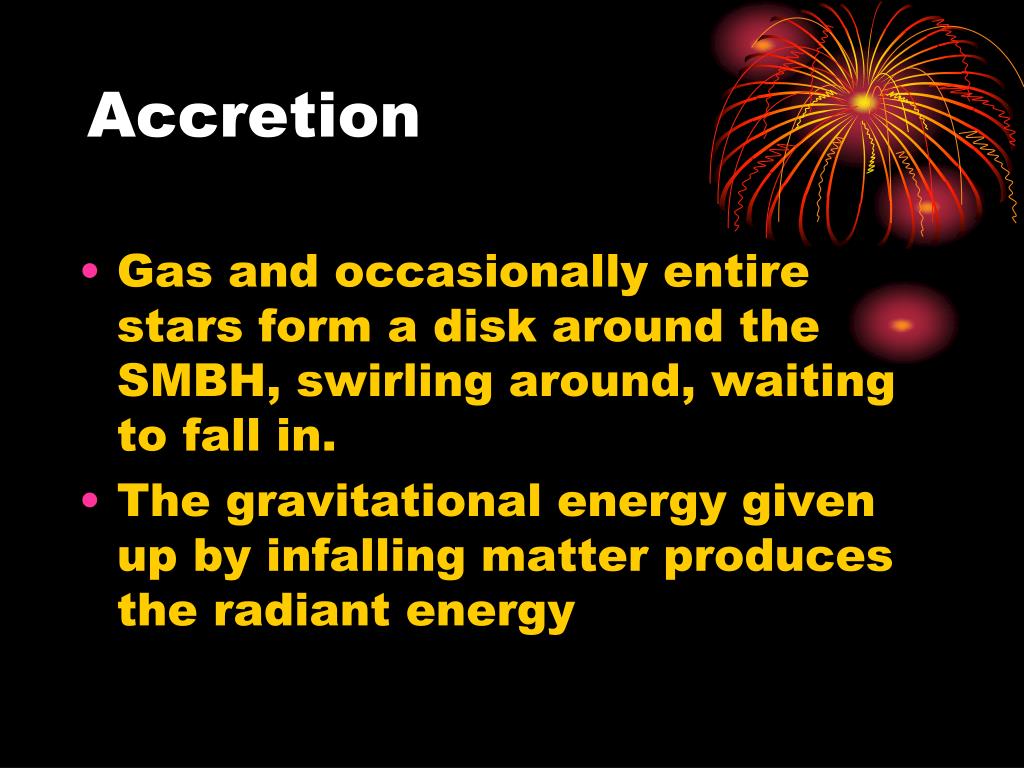 Accretion

• Gas and occasionally entire stars form a disk around the SMBH, swirling around, waiting to fall in.
• The gravitational energy given up by infalling matter produces the radiant energy